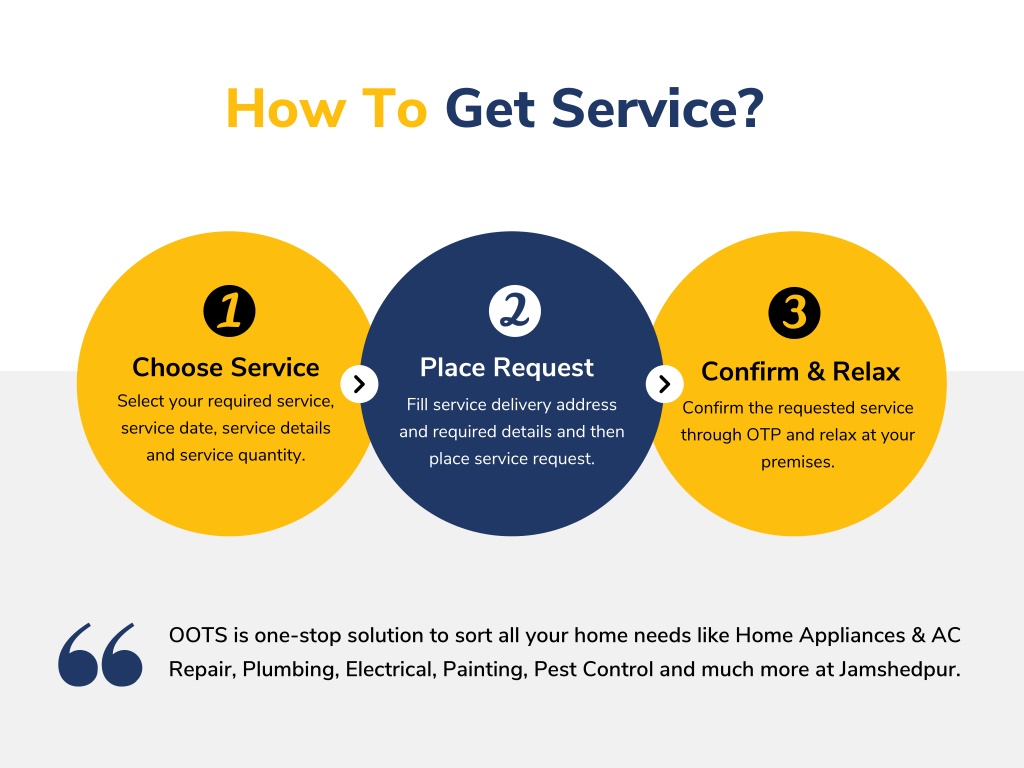 How To Get Service?

1
Choose Service
Select your required service, service date, service details and service quantity.

2
Place Request
Fill service delivery address and required details and then place service request.

3
Confirm & Relax
Confirm the requested service through OTP and relax at your premises.

OOTS is one-stop solution to sort all your home needs like Home Appliances & AC Repair, Plumbing, Electrical, Painting, Pest Control and much more at Jamshedpur.